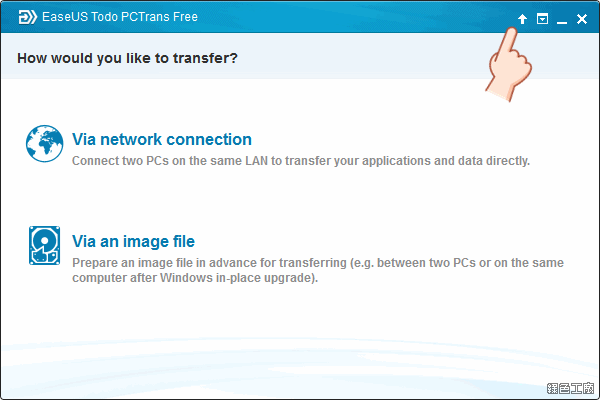 EaseUS Todo PCTrans Free

How would you like to transfer?

Via network connection

Connect two PCs on the same LAN to transfer your applications and data directly.

Via an image file

Prepare an image file in advance for transferring (e.g. between two PCs or on the same computer after Windows in-place upgrade).

綠色工廠